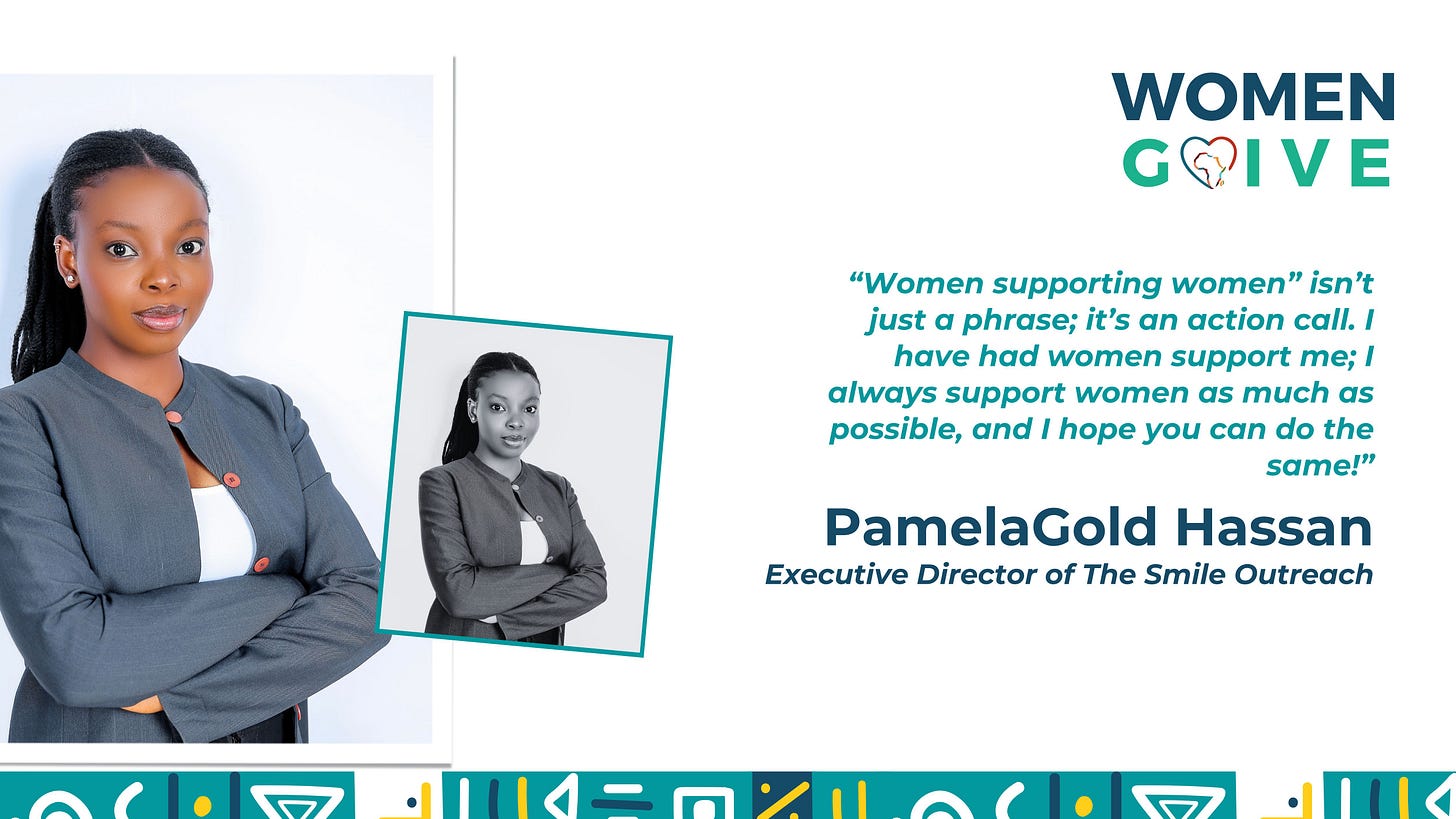 WOMEN
GIVE

“Women supporting women” isn’t just a phrase; it’s an action call. I have had women support me; I always support women as much as possible, and I hope you can do the same!”

PamelaGold Hassan
Executive Director of The Smile Outreach